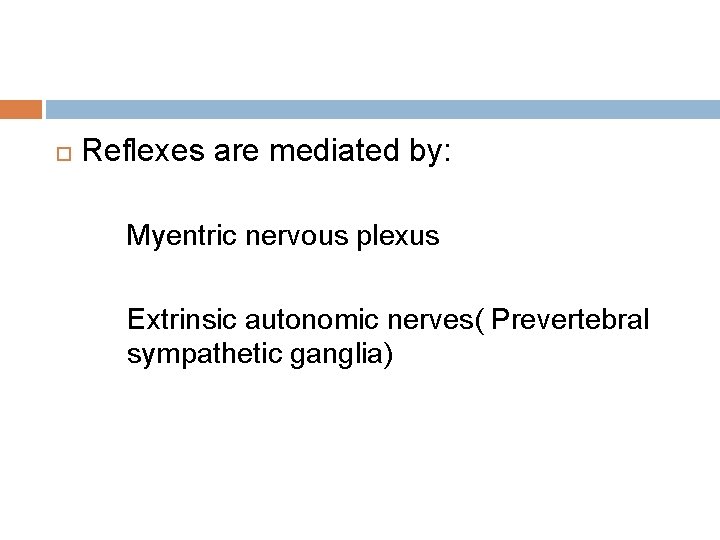 Reflexes are mediated by:

Myentric nervous plexus

Extrinsic autonomic nerves( Prevertebral sympathetic ganglia)